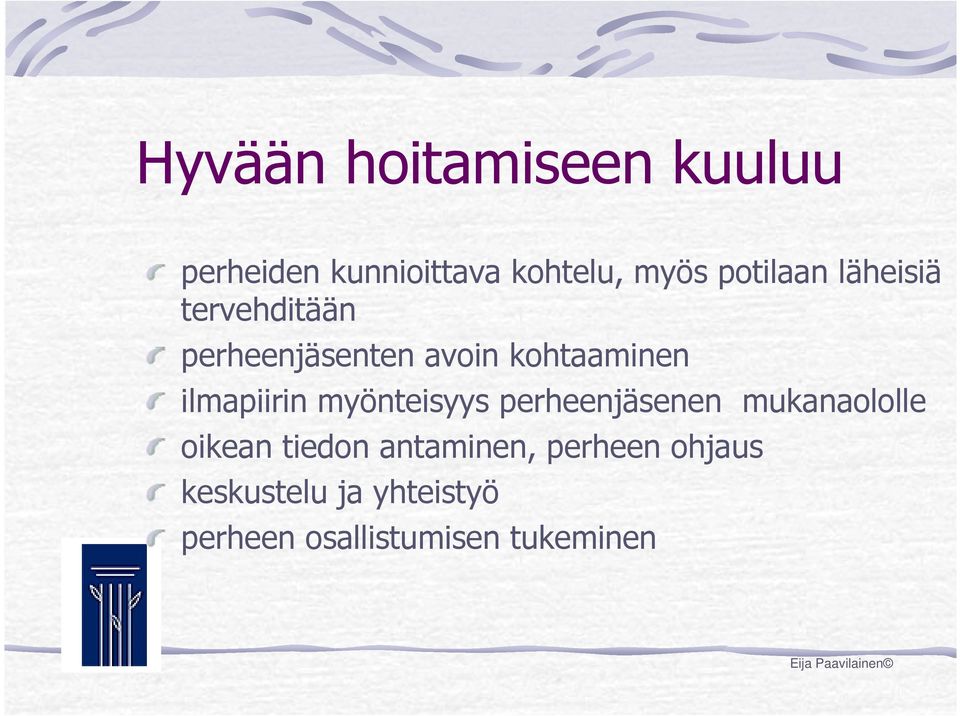 Hyvään hoitamiseen kuuluu

perheiden kunnioittava kohtelu, myös potilaan läheisiä tervehditään

perheenjäsenten avoin kohtaaminen

ilmapiirin myönteisyys perheenjäsenen mukanaololle

oikean tiedon antaminen, perheen ohjaus

keskustelu ja yhteistyö

perheen osallistumisen tukeminen

Eija Paavilainen©